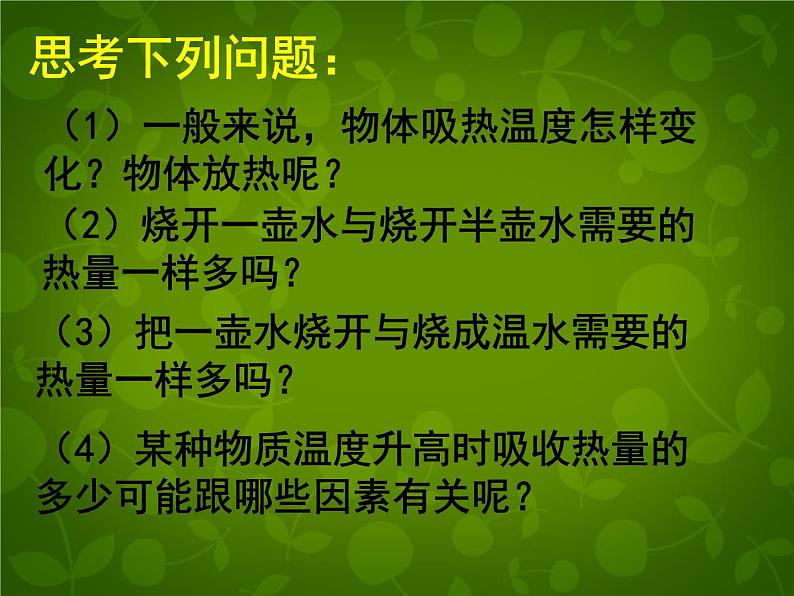 思考下列问题：

（1）一般来说，物体吸热温度怎样变化？物体放热呢？

（2）烧开一壶水与烧开半壶水需要的热量一样多吗？

（3）把一壶水烧开与烧成温水需要的热量一样多吗？

（4）某种物质温度升高时吸收热量的多少可能跟哪些因素有关呢？